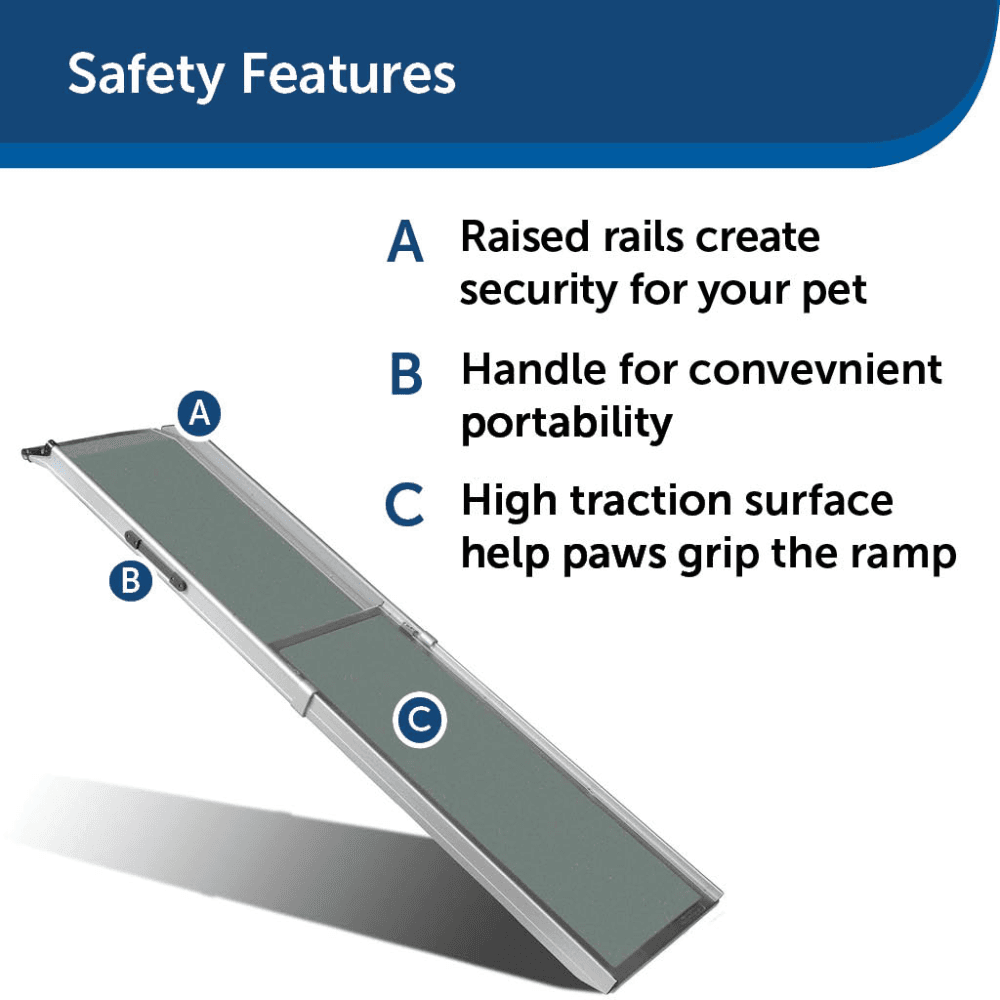 Safety Features

A Raised rails create security for your pet

B Handle for convevnient portability

C High traction surface help paws grip the ramp

A

B

C